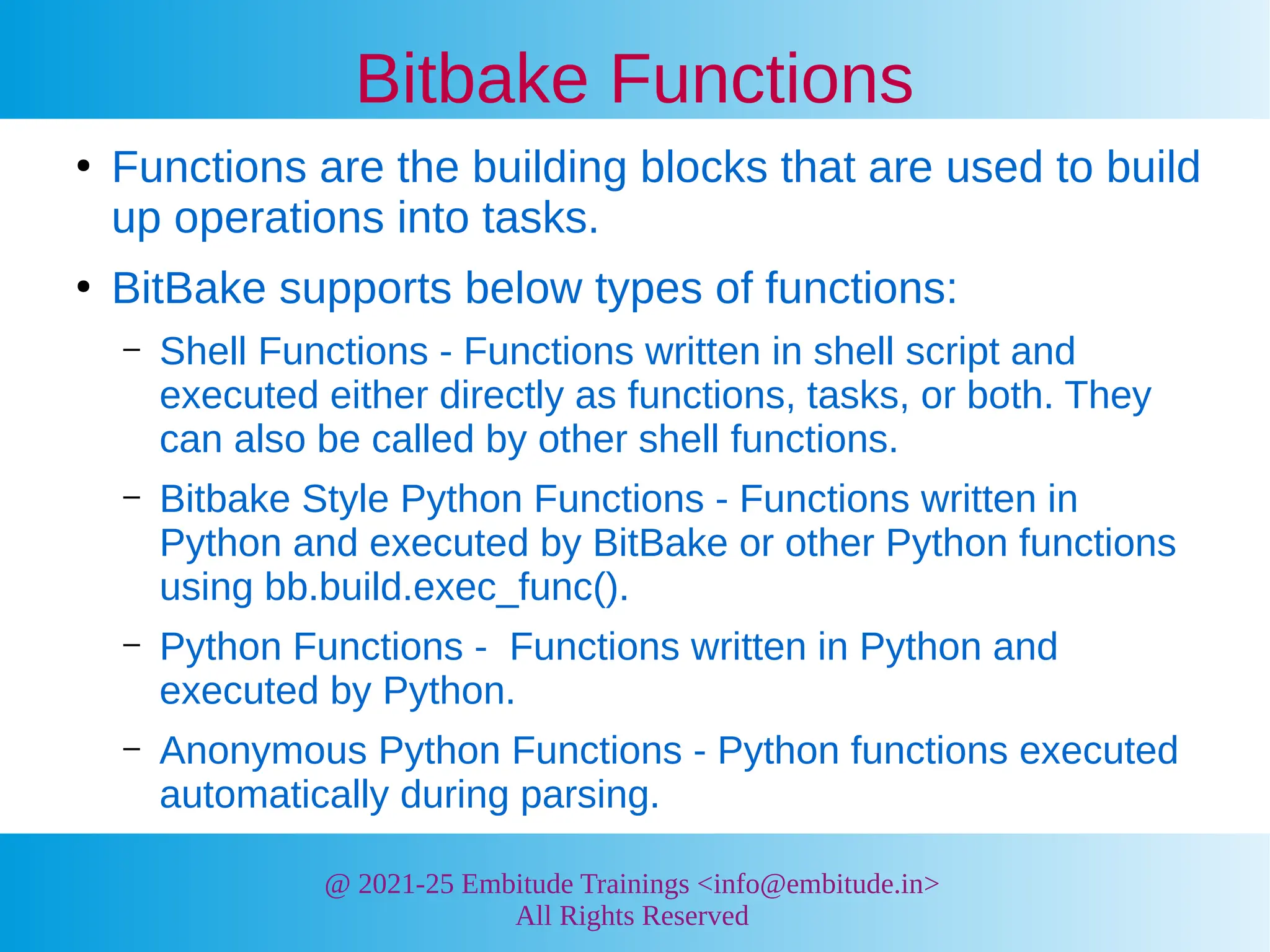 Bitbake Functions

• Functions are the building blocks that are used to build up operations into tasks.

• BitBake supports below types of functions:

– Shell Functions - Functions written in shell script and executed either directly as functions, tasks, or both. They can also be called by other shell functions.

– Bitbake Style Python Functions - Functions written in Python and executed by BitBake or other Python functions using bb.build.exec_func().

– Python Functions -  Functions written in Python and executed by Python.

– Anonymous Python Functions - Python functions executed automatically during parsing.

@ 2021-25 Embitude Trainings <info@embitude.in>
All Rights Reserved